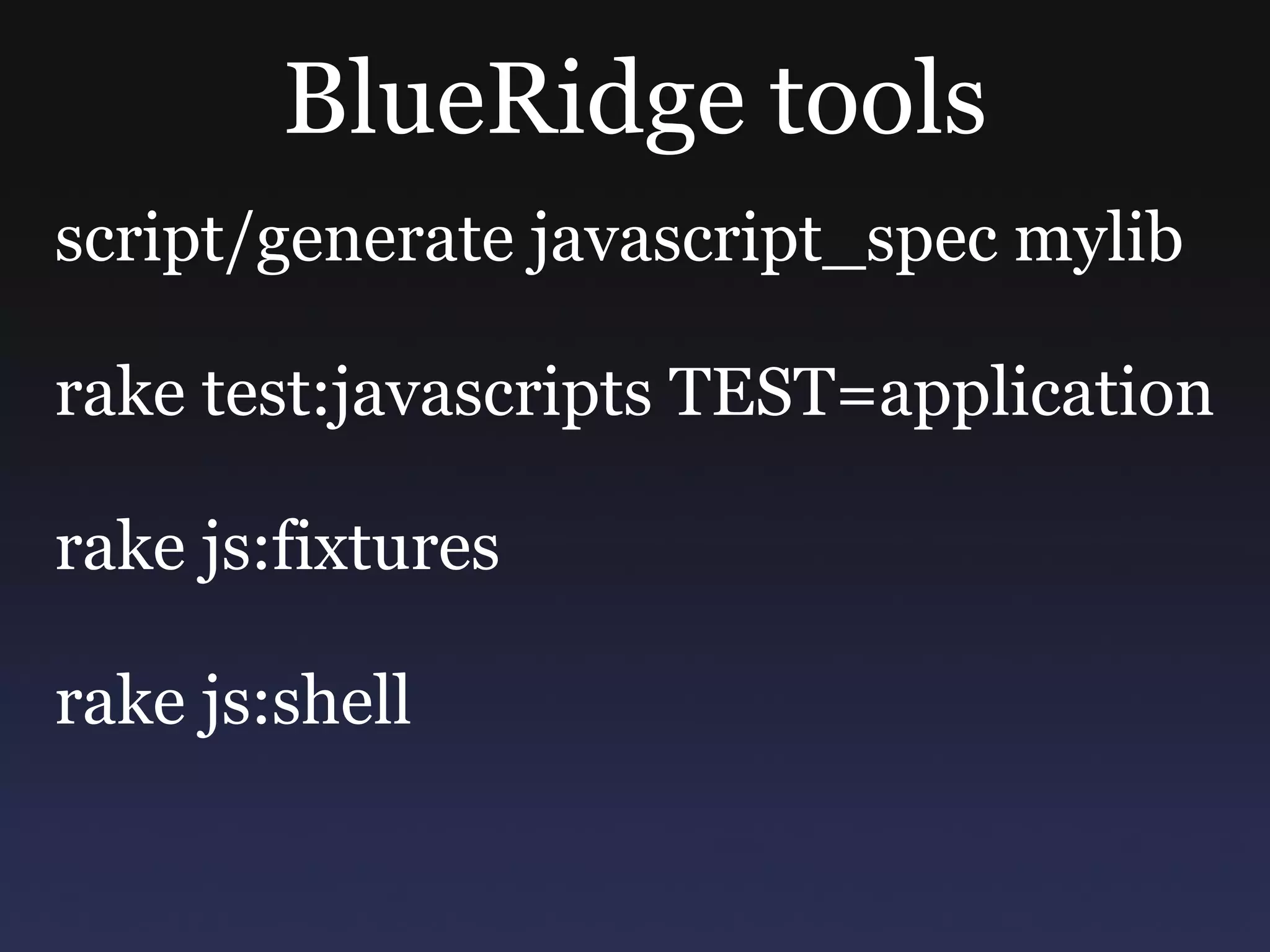 BlueRidge tools

script/generate javascript_spec mylib

rake test:javascripts TEST=application

rake js:fixtures

rake js:shell